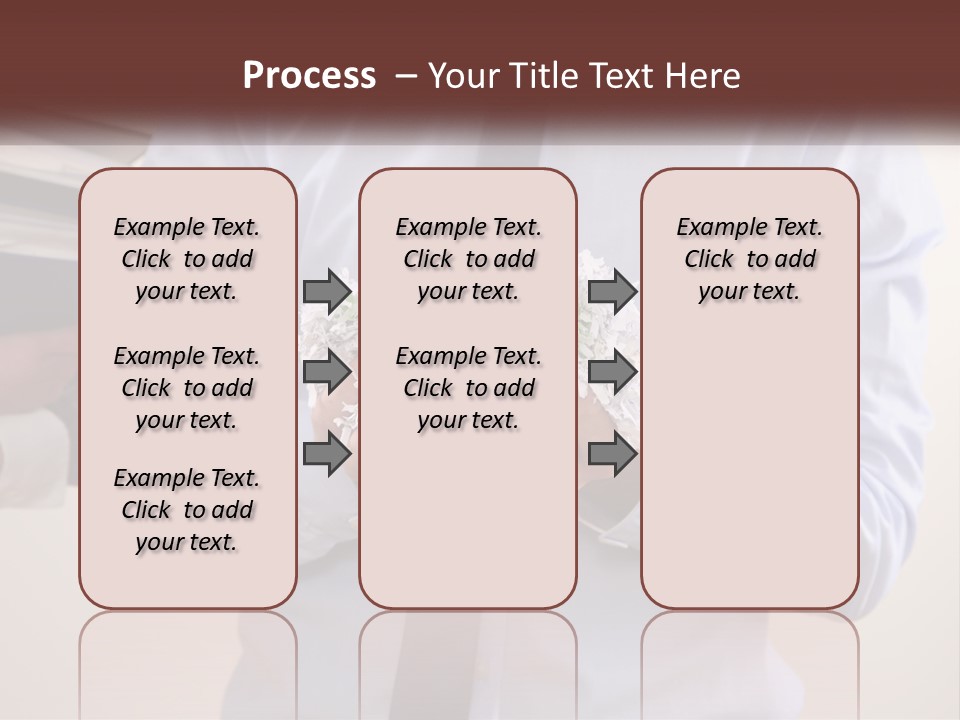 Process – Your Title Text Here

Example Text. Click to add your text.

Example Text. Click to add your text.

Example Text. Click to add your text.

Example Text. Click to add your text.

Example Text. Click to add your text.

Example Text. Click to add your text.